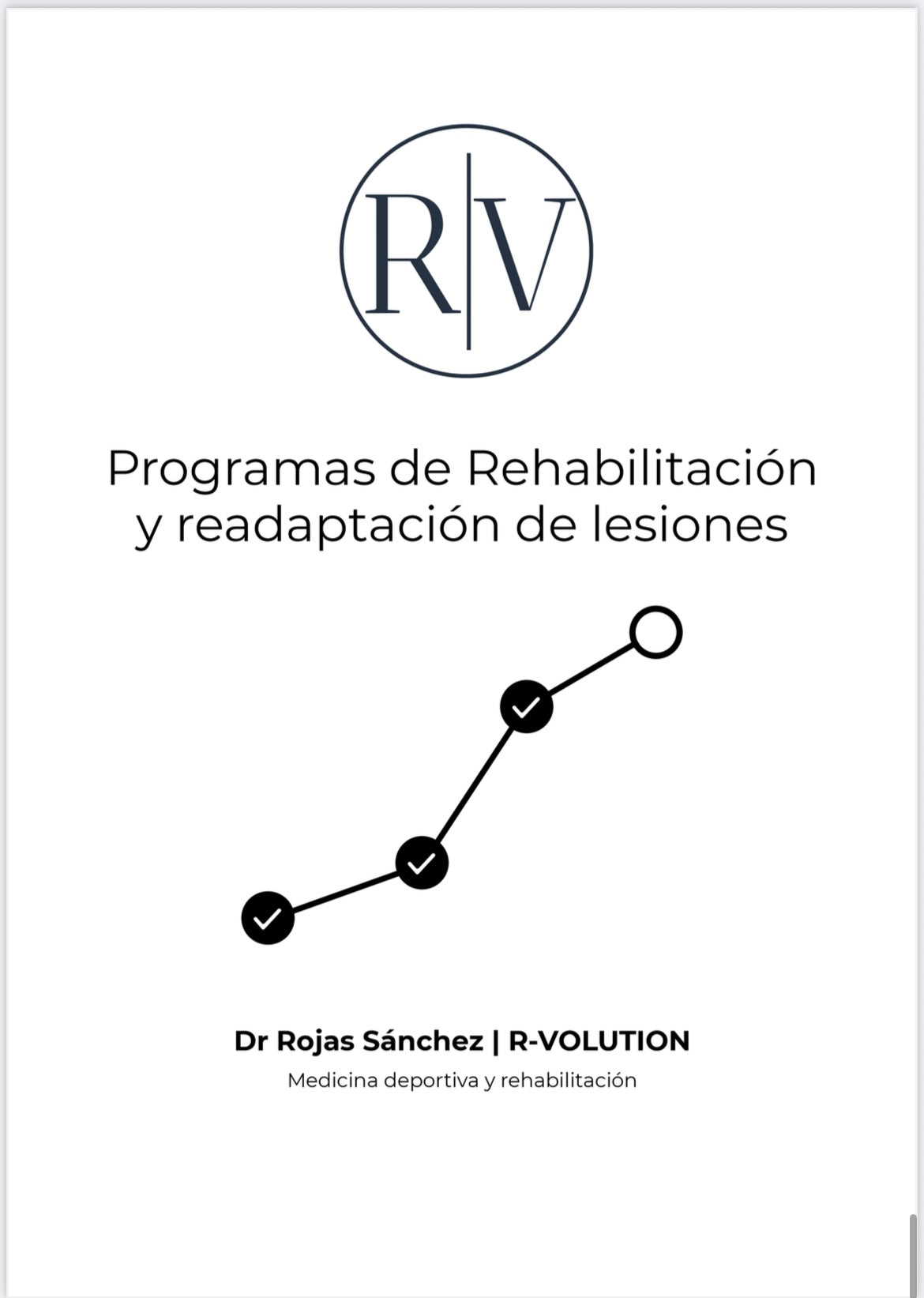 R|V

Programas de Rehabilitación y readaptación de lesiones

Dr Rojas Sánchez | R-VOLUTION

Medicina deportiva y rehabilitación